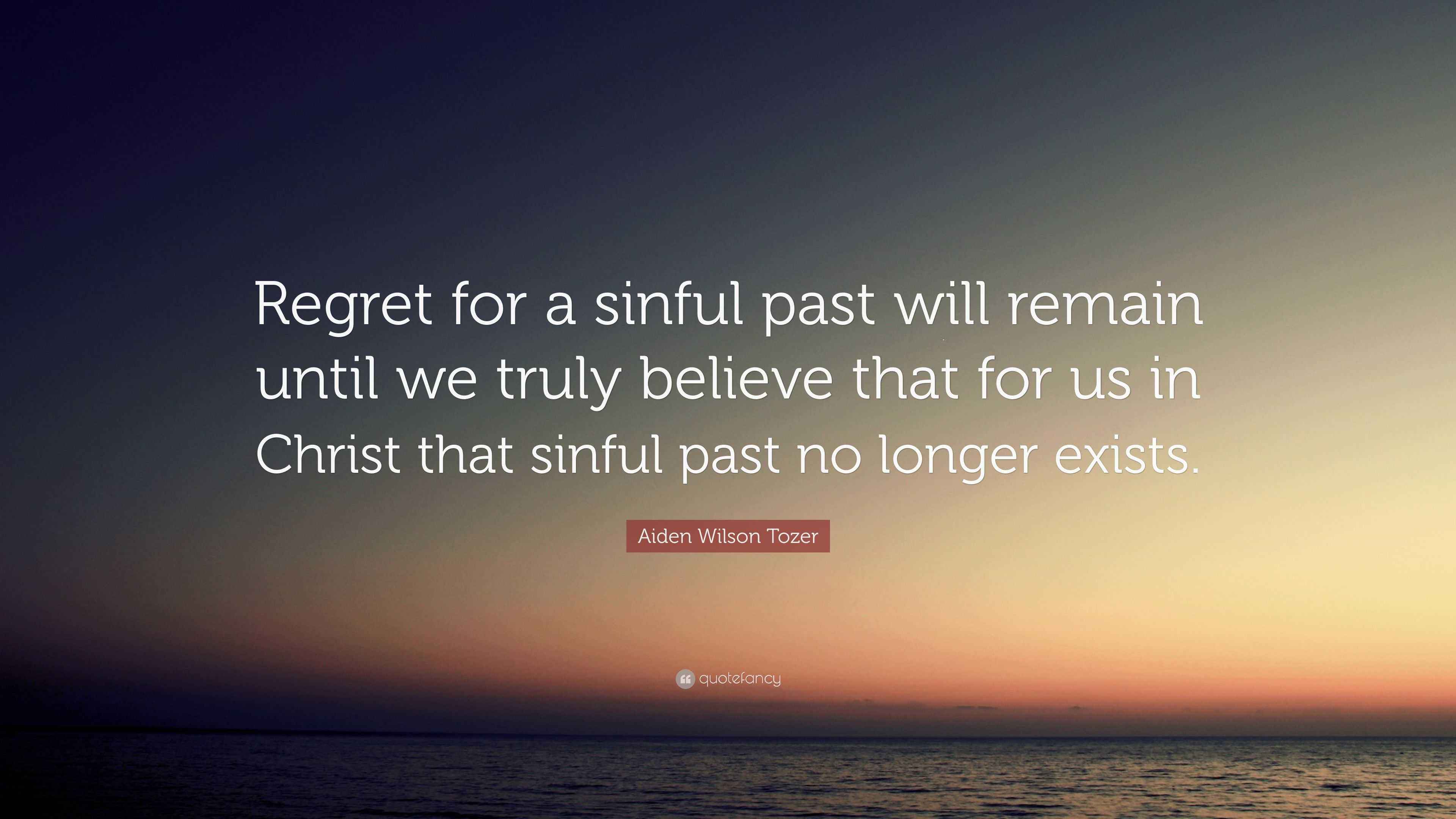 Regret for a sinful past will remain until we truly believe that for us in Christ that sinful past no longer exists.

Aiden Wilson Tozer

quotefancy